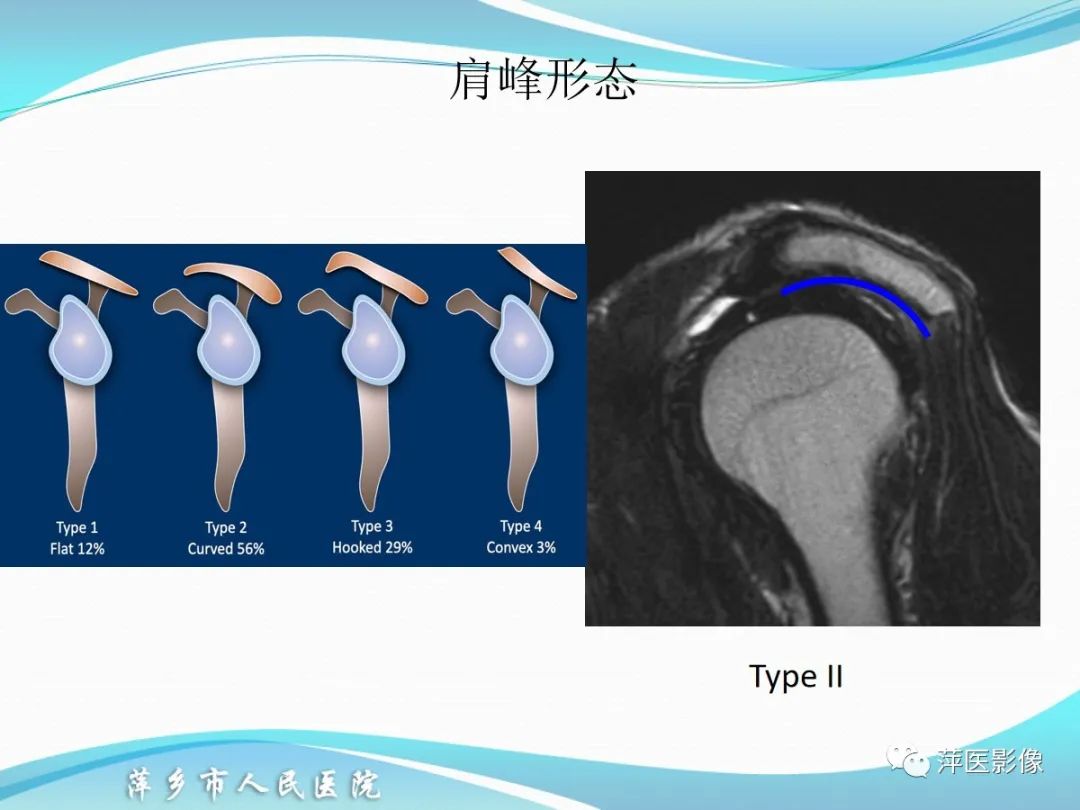 肩峰形态

Type 1
Flat 12%

Type 2
Curved 56%

Type 3
Hooked 29%

Type 4
Convex 3%

Type II

萍乡市人民医院

萍医影像